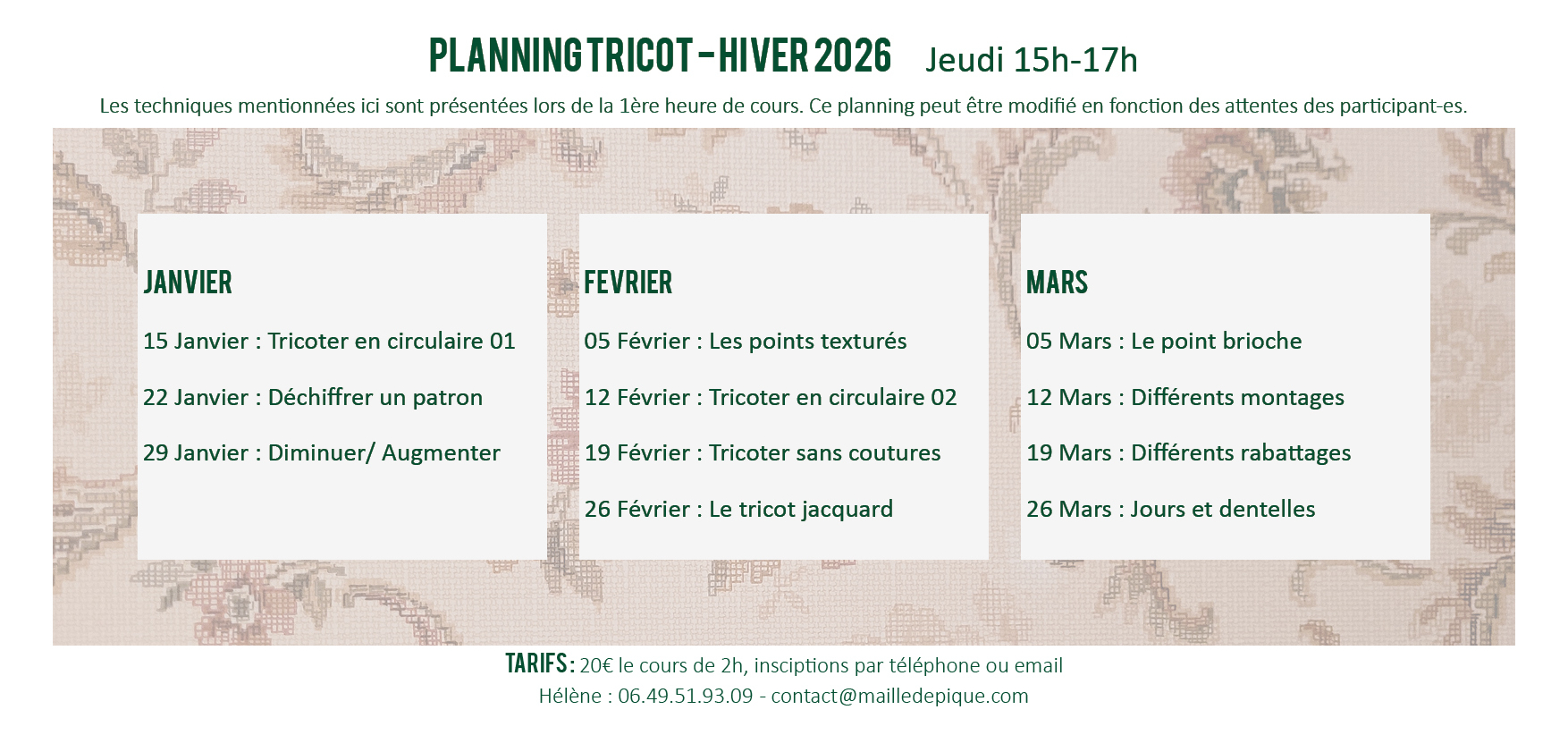 PLANNING TRICOT - HIVER 2026 Jeudi 15h-17h

Les techniques mentionnées ici sont présentées lors de la 1ère heure de cours. Ce planning peut être modifié en fonction des attentes des participant-es.

JANVIER

15 Janvier : Tricoter en circulaire 01

22 Janvier : Déchiffrer un patron

29 Janvier : Diminuer/ Augmenter

FEVRIER

05 Février : Les points texturés

12 Février : Tricoter en circulaire 02

19 Février : Tricoter sans coutures

26 Février : Le tricot jacquard

MARS

05 Mars : Le point brioche

12 Mars : Différents montages

19 Mars : Différents rabattages

26 Mars : Jours et dentelles

TARIFS : 20€ le cours de 2h, insciptions par téléphone ou email
Hélène : 06.49.51.93.09 - contact@mailledepique.com